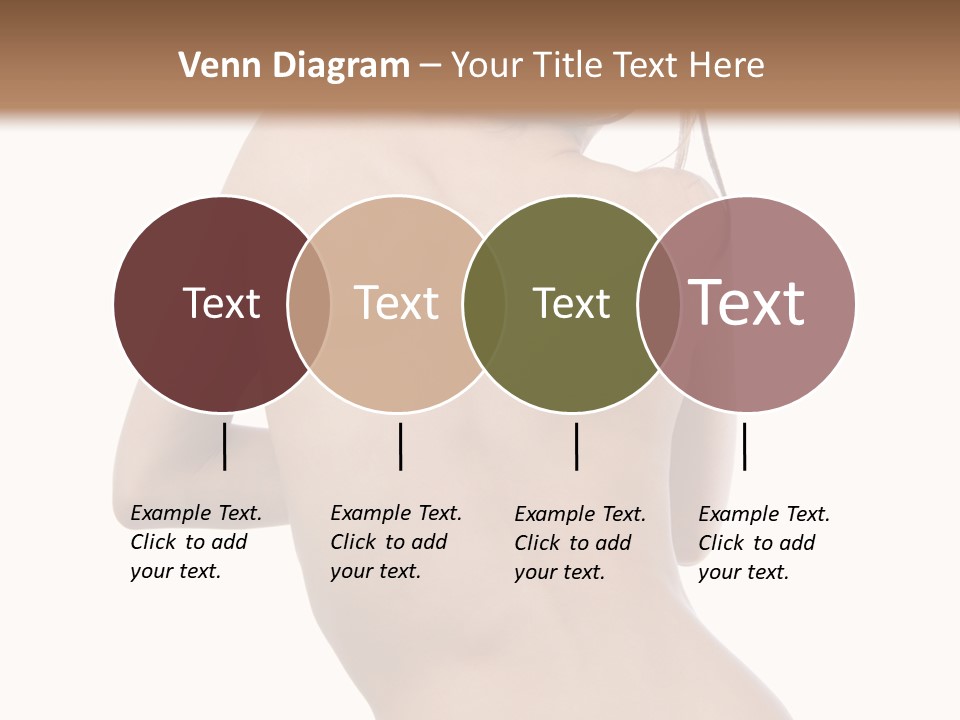 Venn Diagram – Your Title Text Here

Text

Text

Text

Text

Example Text. Click to add your text.

Example Text. Click to add your text.

Example Text. Click to add your text.

Example Text. Click to add your text.